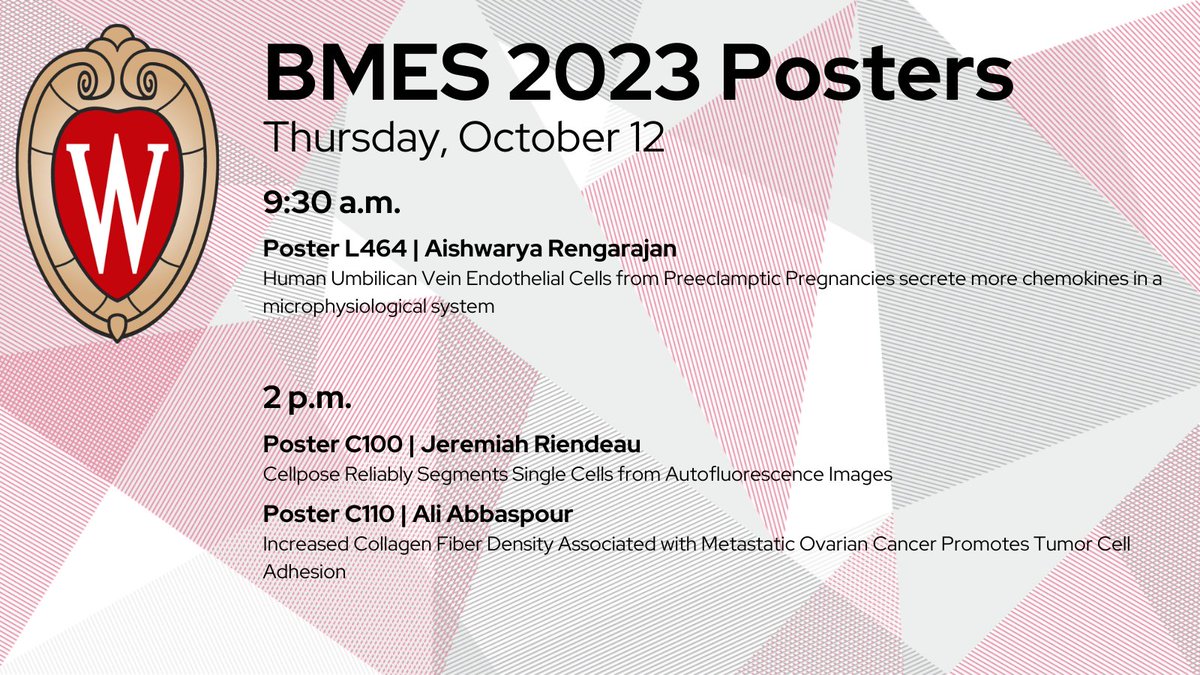 W

BMES 2023 Posters
Thursday, October 12

9:30 a.m.

Poster L464 | Aishwarya Rengarajan
Human Umbilican Vein Endothelial Cells from Preeclamptic Pregnancies secrete more chemokines in a microphysiological system

2 p.m.

Poster C100 | Jeremiah Riendeau
Cellpose Reliably Segments Single Cells from Autofluorescence Images

Poster C110 | Ali Abbaspour
Increased Collagen Fiber Density Associated with Metastatic Ovarian Cancer Promotes Tumor Cell Adhesion